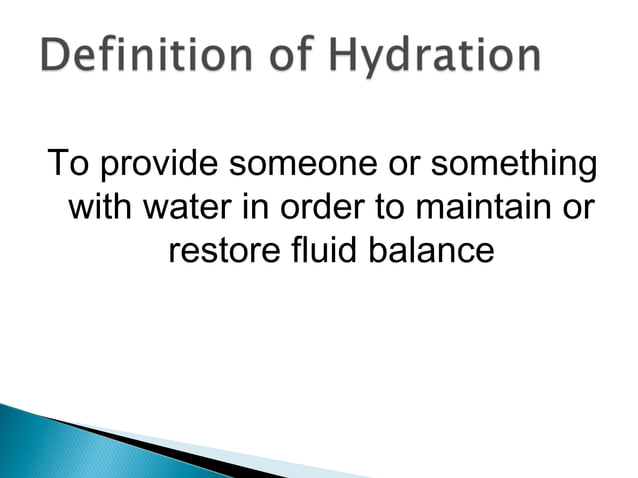 Definition of Hydration

To provide someone or something with water in order to maintain or restore fluid balance